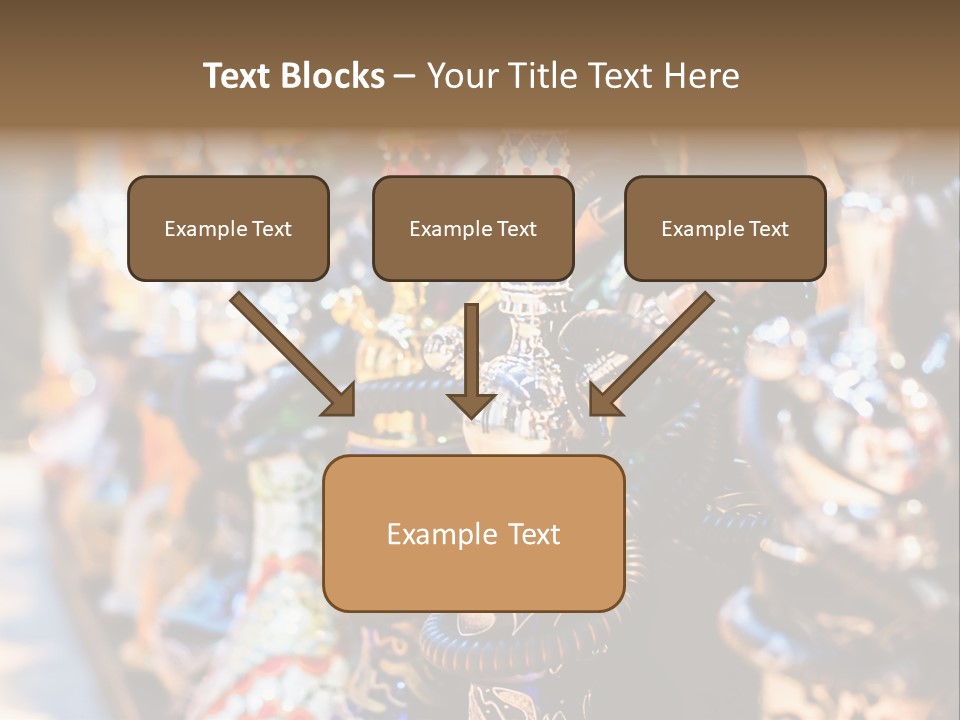 Text Blocks – Your Title Text Here

Example Text

Example Text

Example Text

Example Text